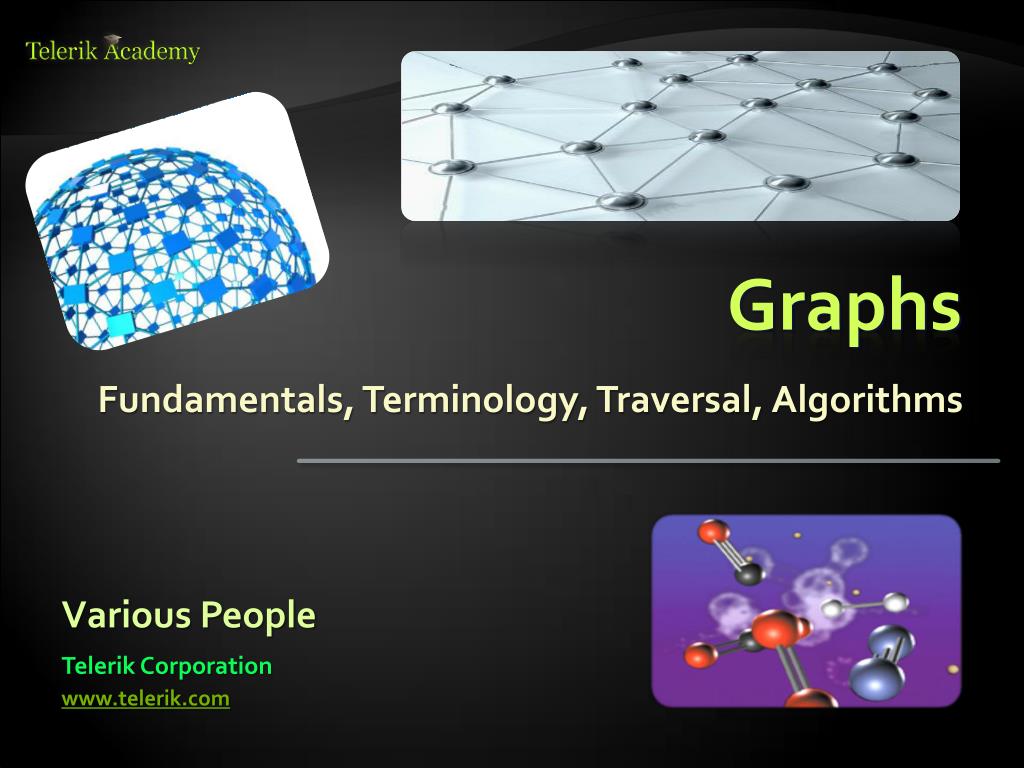 Telerik Academy

Graphs

Fundamentals, Terminology, Traversal, Algorithms

Various People

Telerik Corporation

www.telerik.com